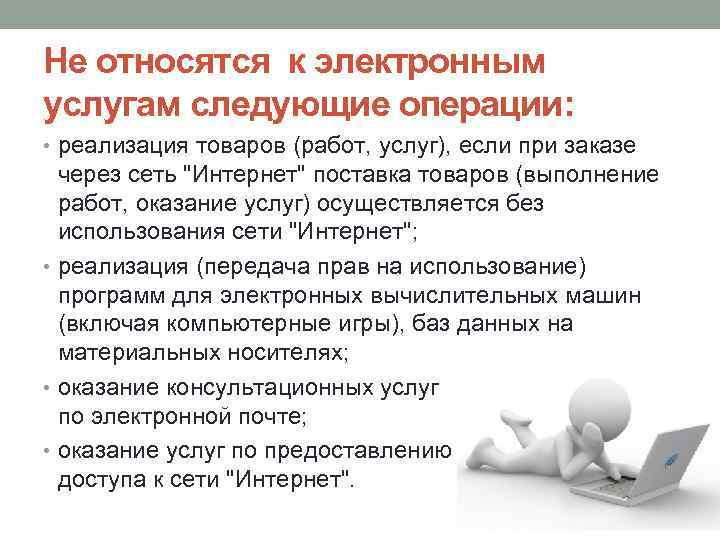 Не относятся к электронным услугам следующие операции:

• реализация товаров (работ, услуг), если при заказе через сеть "Интернет" поставка товаров (выполнение работ, оказание услуг) осуществляется без использования сети "Интернет";

• реализация (передача прав на использование) программ для электронных вычислительных машин (включая компьютерные игры), баз данных на материальных носителях;

• оказание консультационных услуг по электронной почте;

• оказание услуг по предоставлению доступа к сети "Интернет".